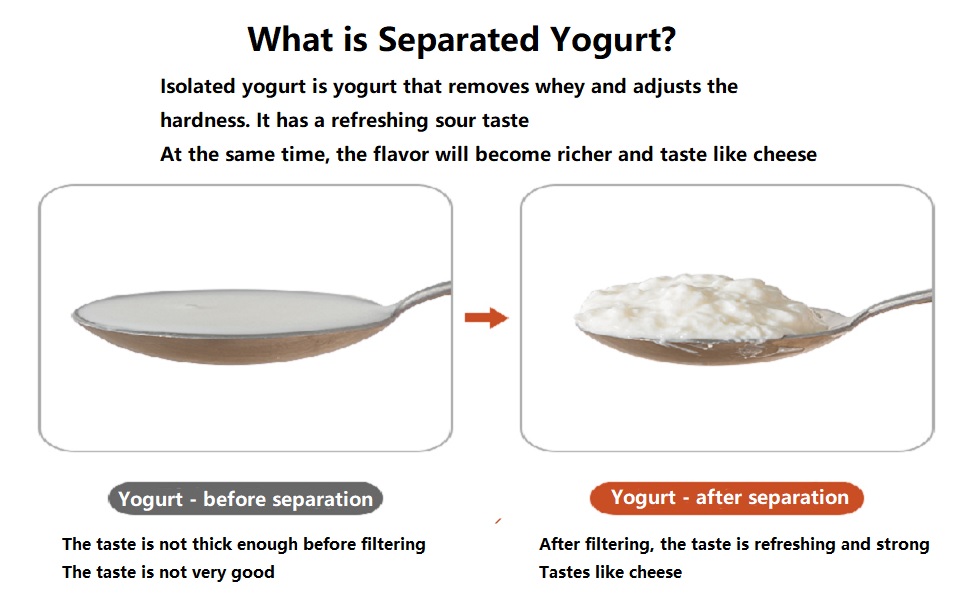 What is Separated Yogurt?

Isolated yogurt is yogurt that removes whey and adjusts the hardness. It has a refreshing sour taste
At the same time, the flavor will become richer and taste like cheese

Yogurt - before separation

The taste is not thick enough before filtering
The taste is not very good

Yogurt - after separation

After filtering, the taste is refreshing and strong
Tastes like cheese